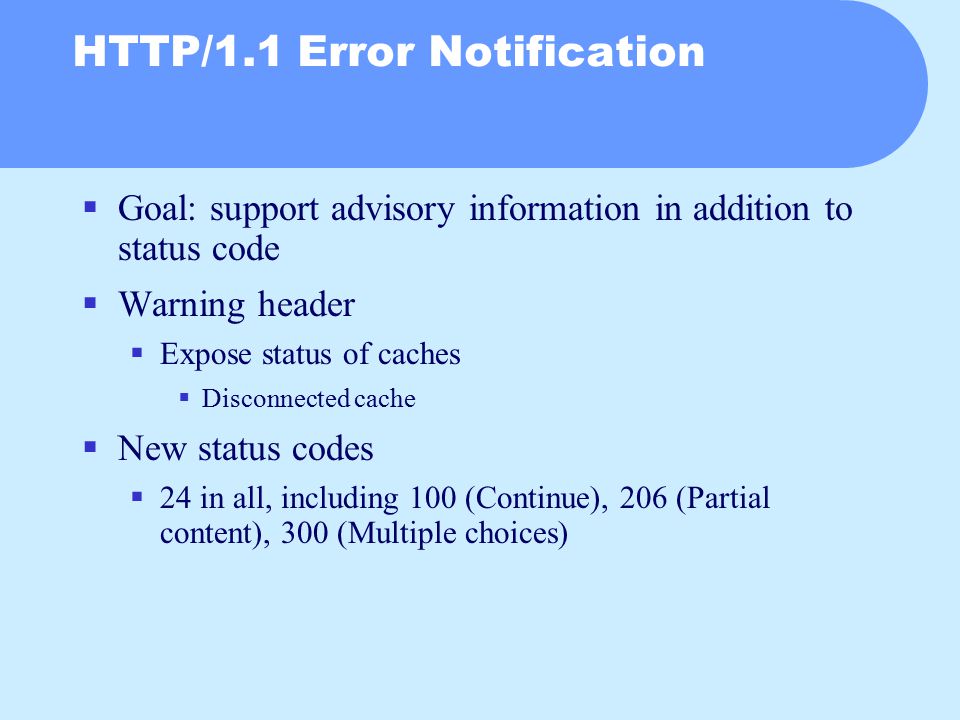 HTTP/1.1 Error Notification

- Goal: support advisory information in addition to status code
- Warning header
  - Expose status of caches
    - Disconnected cache
- New status codes
  - 24 in all, including 100 (Continue), 206 (Partial content), 300 (Multiple choices)